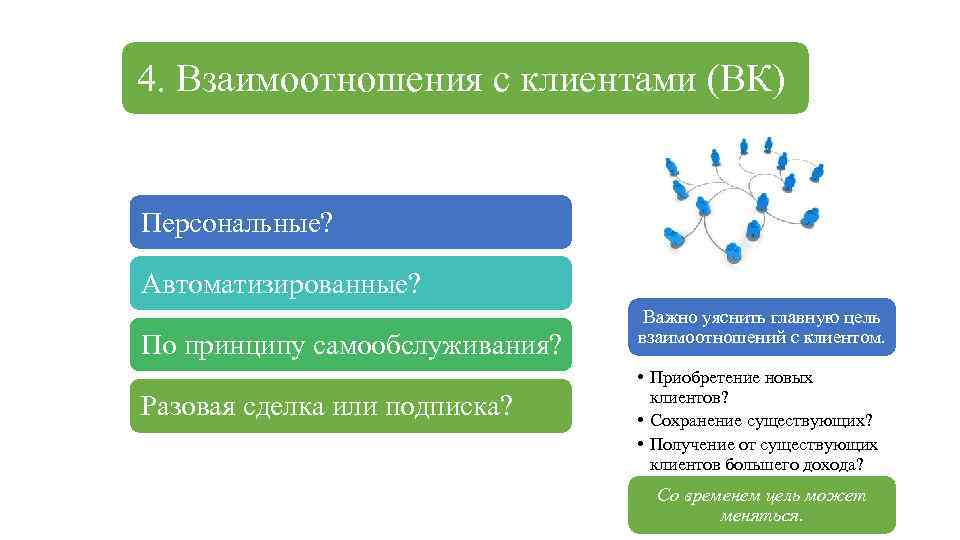 4. Взаимоотношения с клиентами (ВК)

Персональные?

Автоматизированные?

По принципу самообслуживания?

Разовая сделка или подписка?

Важно уяснить главную цель взаимоотношений с клиентом.

• Приобретение новых клиентов?
• Сохранение существующих?
• Получение от существующих клиентов большего дохода?

Со временем цель может меняться.